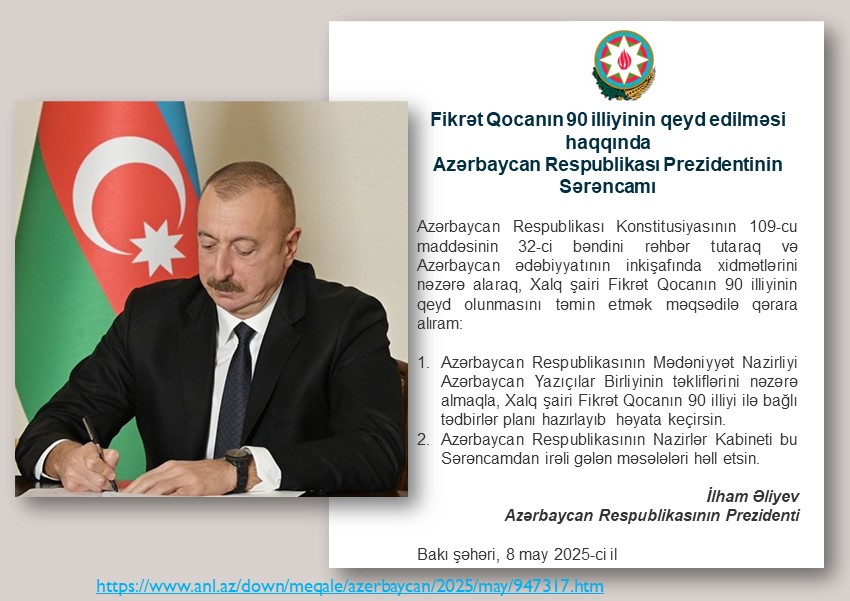 Fikrət Qocanın 90 illiyinin qeyd edilməsi haqqında
Azərbaycan Respublikası Prezidentinin Sərəncamı

Azərbaycan Respublikası Konstitusiyasının 109-cu maddəsinin 32-ci bəndini rəhbər tutaraq və Azərbaycan ədəbiyyatının inkişafında xidmətlərini nəzərə alaraq, Xalq şairi Fikrət Qocanın 90 illiyinin qeyd olunmasını təmin etmək məqsədilə qərara alıram:

1. Azərbaycan Respublikasının Mədəniyyət Nazirliyi Azərbaycan Yazıçılar Birliyinin təkliflərini nəzərə almaqla, Xalq şairi Fikrət Qocanın 90 illiyi ilə bağlı tədbirlər planı hazırlayıb həyata keçirsin.
2. Azərbaycan Respublikasının Nazirlər Kabineti bu Sərəncamdan irəli gələn məsələləri həll etsin.

İlham Əliyev
Azərbaycan Respublikasının Prezidenti

Bakı şəhəri, 8 may 2025-ci il

https://www.anl.az/down/meqale/azerbaycan/2025/may/947317.htm